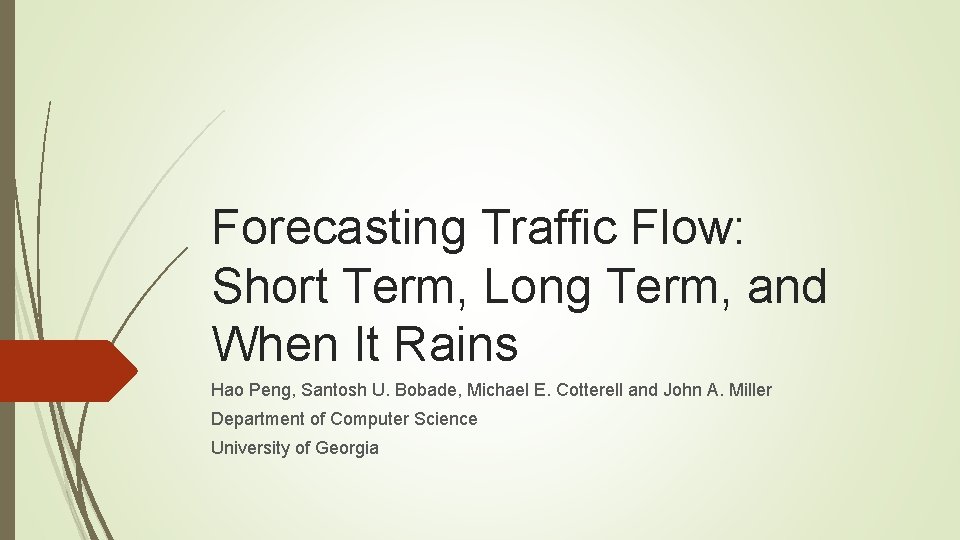 Forecasting Traffic Flow: Short Term, Long Term, and When It Rains

Hao Peng, Santosh U. Bobade, Michael E. Cotterell and John A. Miller

Department of Computer Science

University of Georgia